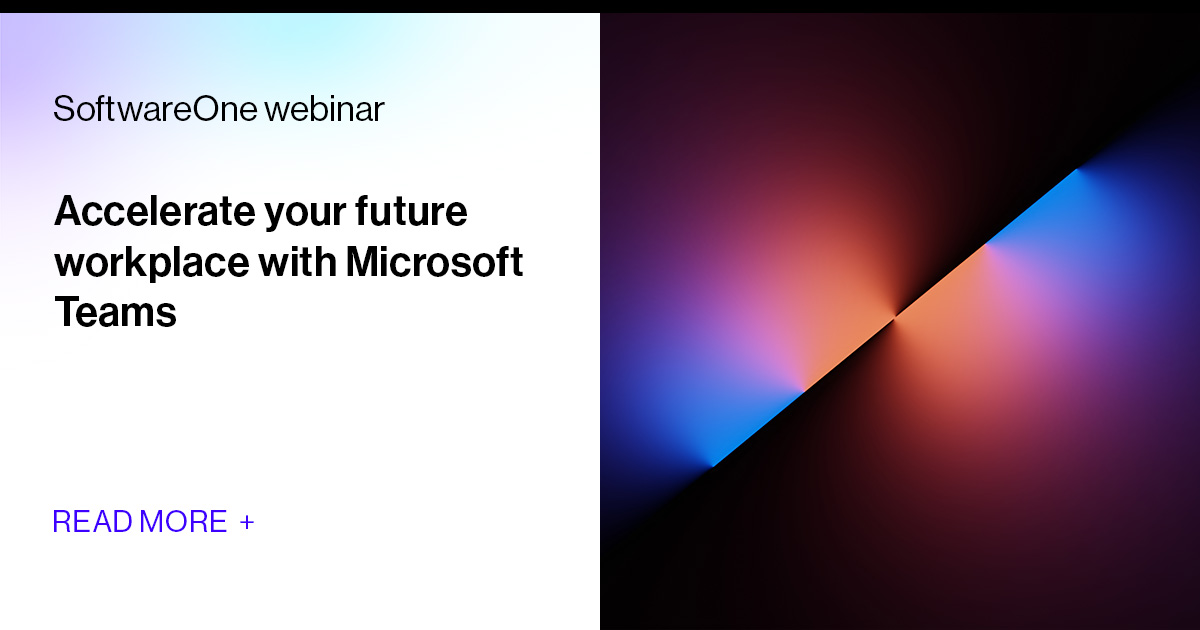 SoftwareOne webinar

Accelerate your future workplace with Microsoft Teams

READ MORE +